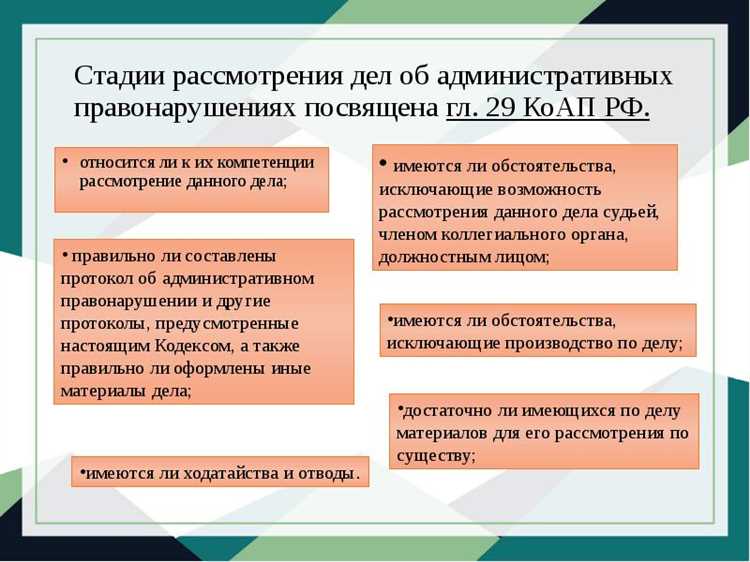 Стадии рассмотрения дел об административных правонарушениях посвящена гл. 29 КоАП РФ.

• относится ли к их компетенции рассмотрение данного дела;

• правильно ли составлены протокол об административном правонарушении и другие протоколы, предусмотренные настоящим Кодексом, а также правильно ли оформлены иные материалы дела;

•имеются ли ходатайства и отводы.

• имеются ли обстоятельства, исключающие возможность рассмотрения данного дела судьей, членом коллегиального органа, должностным лицом;

•имеются ли обстоятельства, исключающие производство по делу;

•достаточно ли имеющихся по делу материалов для его рассмотрения по существу;